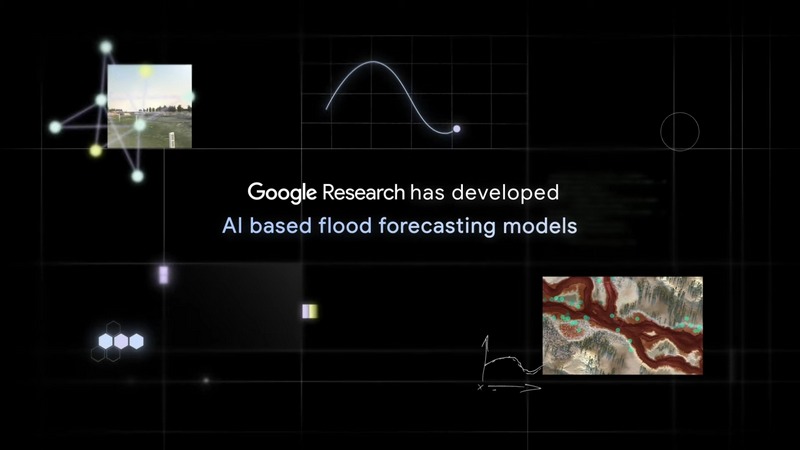 Google Research has developed
AI based flood forecasting models